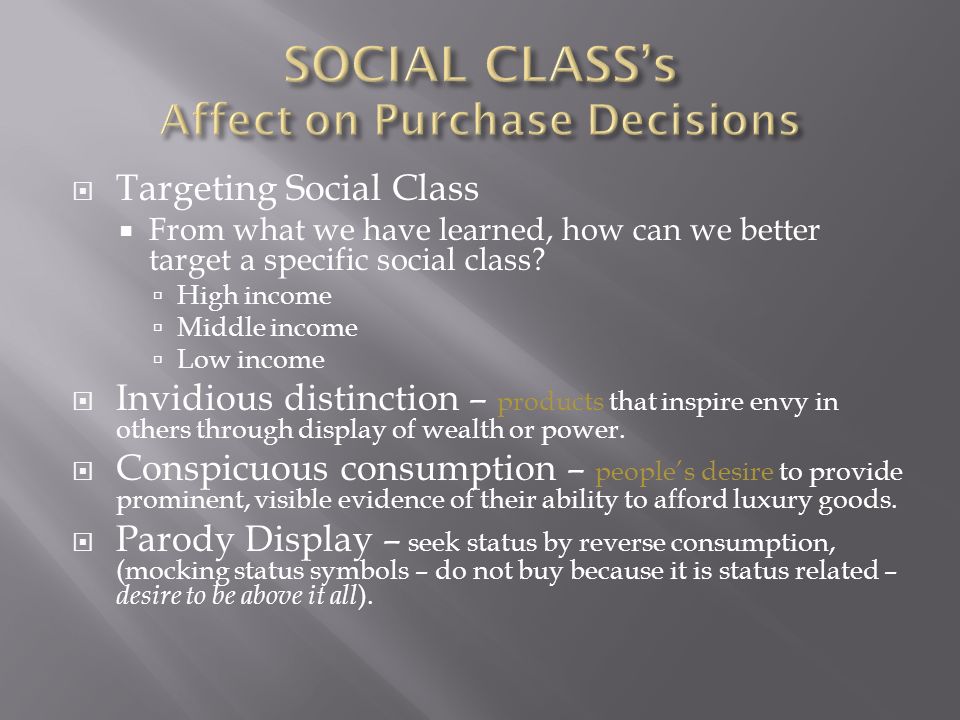 SOCIAL CLASS's
Affect on Purchase Decisions

Targeting Social Class

From what we have learned, how can we better target a specific social class?

High income

Middle income

Low income

Invidious distinction – products that inspire envy in others through display of wealth or power.

Conspicuous consumption – people's desire to provide prominent, visible evidence of their ability to afford luxury goods.

Parody Display – seek status by reverse consumption, (mocking status symbols – do not buy because it is status related – desire to be above it all).